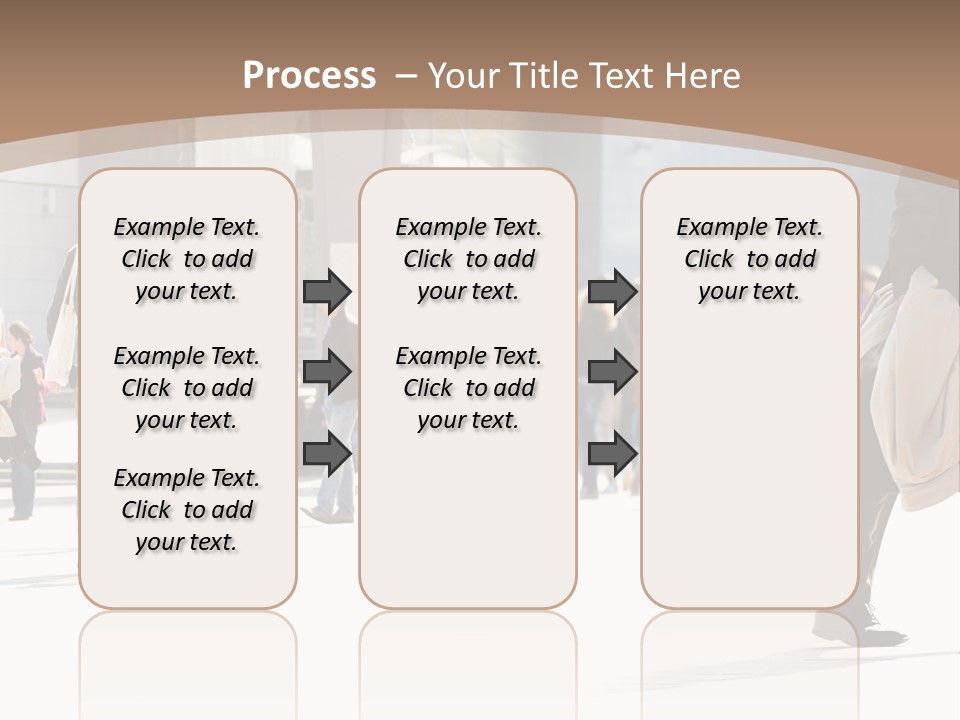 Process – Your Title Text Here

Example Text. Click to add your text.

Example Text. Click to add your text.

Example Text. Click to add your text.

Example Text. Click to add your text.

Example Text. Click to add your text.

Example Text. Click to add your text.